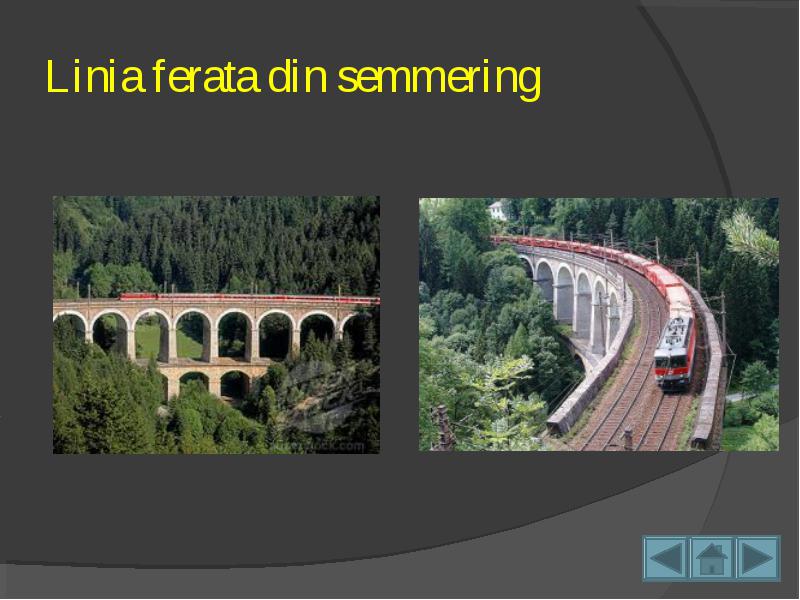 Linia ferata din semmering